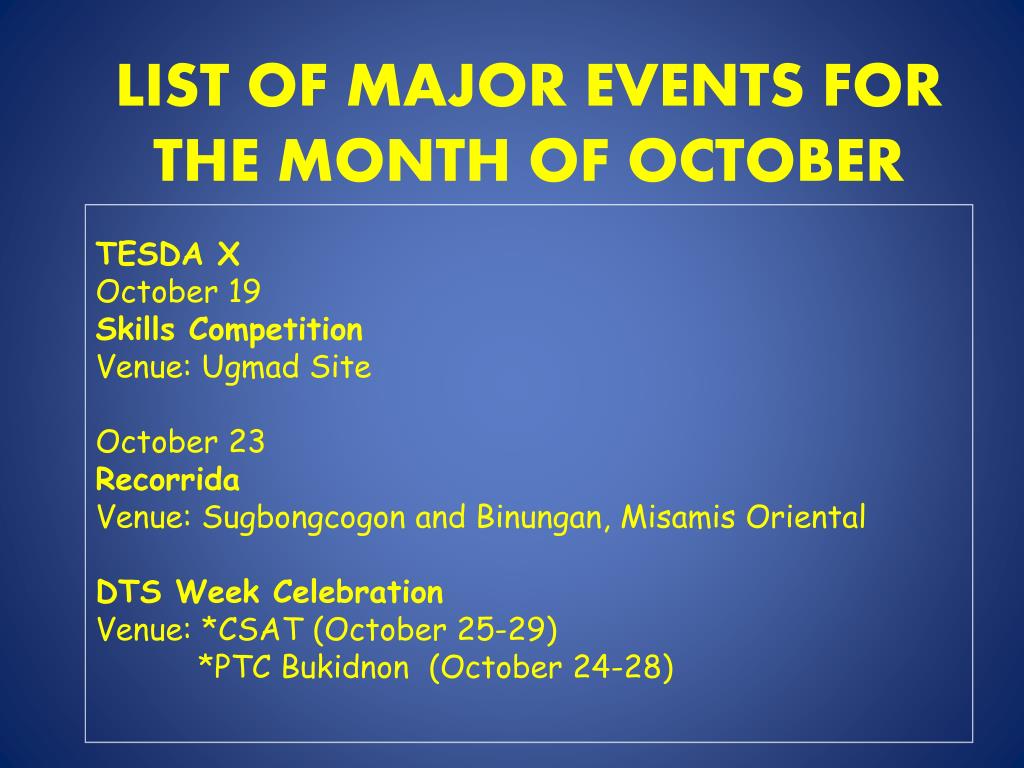 LIST OF MAJOR EVENTS FOR THE MONTH OF OCTOBER

TESDA X
October 19
Skills Competition
Venue: Ugmad Site

October 23
Recorrida
Venue: Sugbongcogon and Binungan, Misamis Oriental

DTS Week Celebration
Venue: *CSAT (October 25-29)
*PTC Bukidnon (October 24-28)